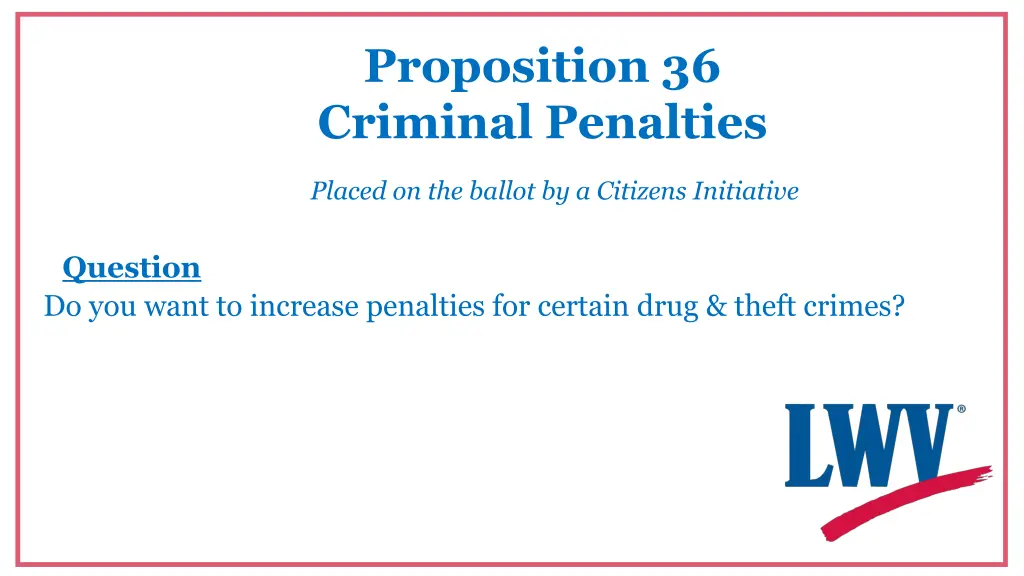 Proposition 36
Criminal Penalties

Placed on the ballot by a Citizens Initiative

Question
Do you want to increase penalties for certain drug & theft crimes?

LWV®